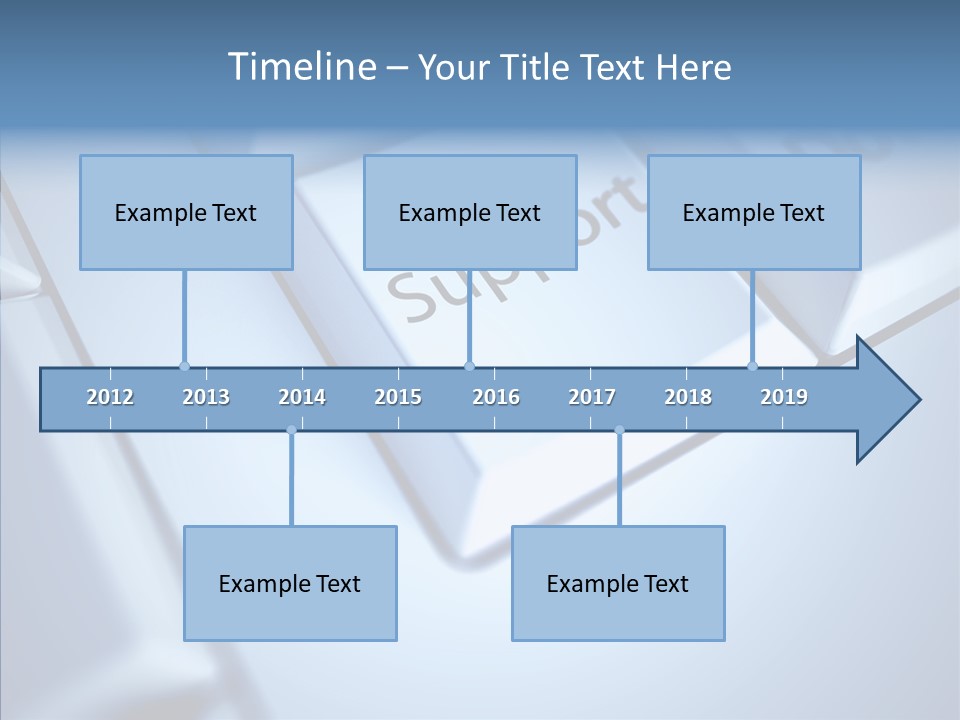 Timeline – Your Title Text Here

Example Text

Example Text

Example Text

Support

2012 2013 2014 2015 2016 2017 2018 2019

Example Text

Example Text